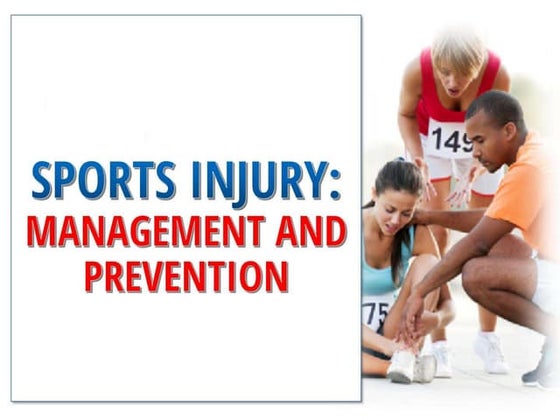 SPORTS INJURY:
MANAGEMENT AND PREVENTION

149

75